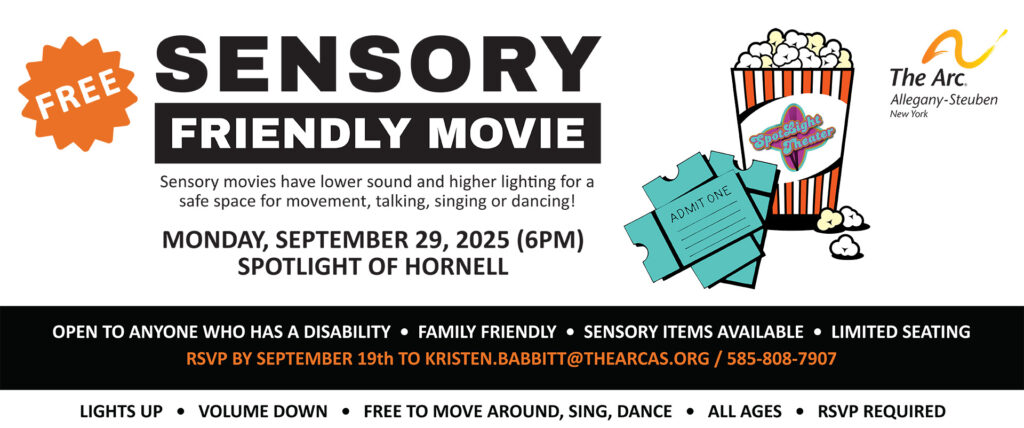 FREE

SENSORY
FRIENDLY MOVIE

Sensory movies have lower sound and higher lighting for a safe space for movement, talking, singing or dancing!

MONDAY, SEPTEMBER 29, 2025 (6PM)
SPOTLIGHT OF HORNELL

SpotLight Theater

ADMIT ONE

The Arc.
Allegany-Steuben
New York

OPEN TO ANYONE WHO HAS A DISABILITY • FAMILY FRIENDLY • SENSORY ITEMS AVAILABLE • LIMITED SEATING
RSVP BY SEPTEMBER 19th TO KRISTEN.BABBITT@THEARCAS.ORG / 585-808-7907

LIGHTS UP • VOLUME DOWN • FREE TO MOVE AROUND, SING, DANCE • ALL AGES • RSVP REQUIRED